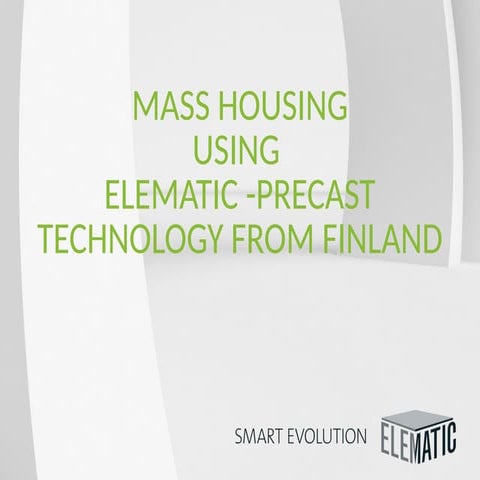 MASS HOUSING
USING
ELEMATIC -PRECAST
TECHNOLOGY FROM FINLAND

SMART EVOLUTION ELEMATIC